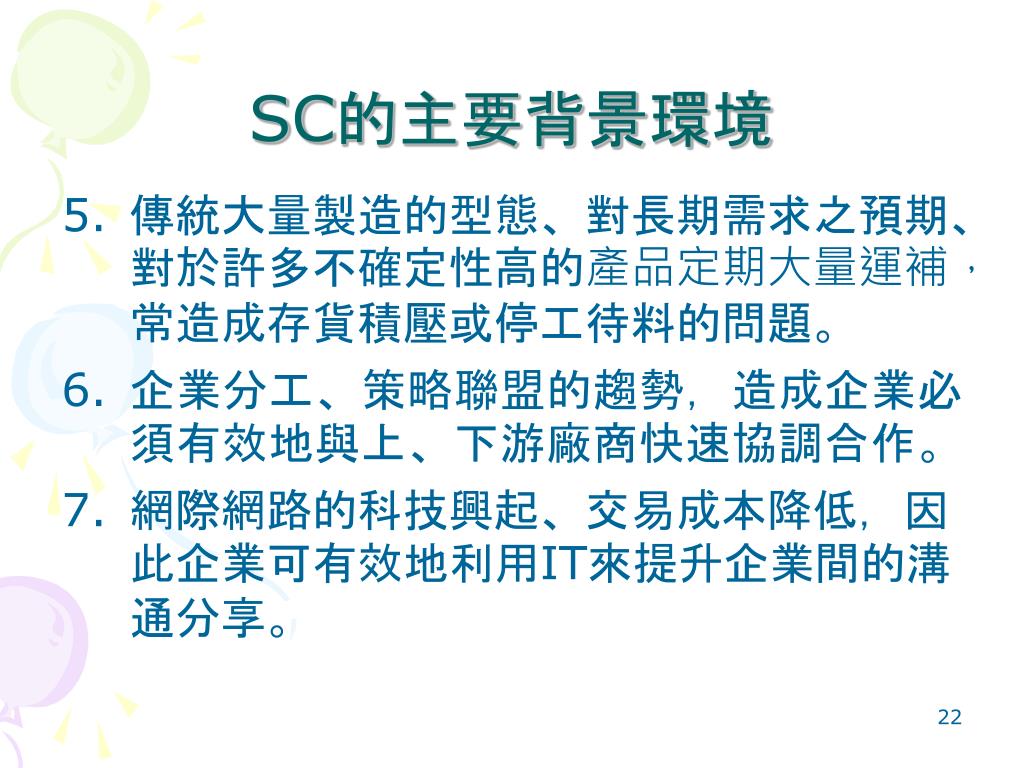 SC的主要背景環境

5. 傳統大量製造的型態、對長期需求之預期、對於許多不確定性高的產品定期大量運補，常造成存貨積壓或停工待料的問題。

6. 企業分工、策略聯盟的趨勢，造成企業必須有效地與上、下游廠商快速協調合作。

7. 網際網路的科技興起、交易成本降低，因此企業可有效地利用IT來提升企業間的溝通分享。

22